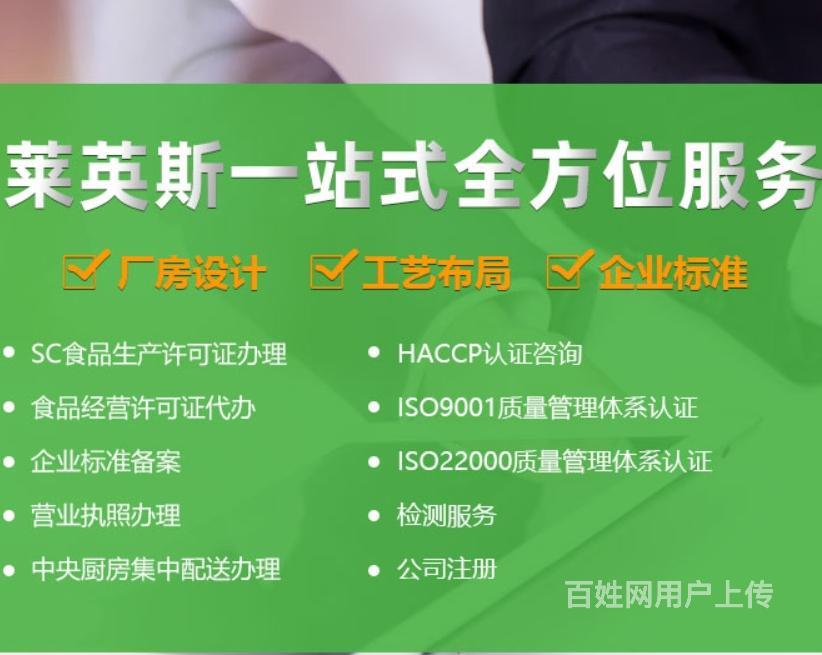 莱英斯一站式全方位服务

厂房设计 工艺布局 企业标准

• SC食品生产许可证办理
• 食品经营许可证代办
• 企业标准备案
• 营业执照办理
• 中央厨房集中配送办理

• HACCP认证咨询
• ISO9001质量管理体系认证
• ISO22000质量管理体系认证
• 检测服务
• 公司注册

百姓网用户上传